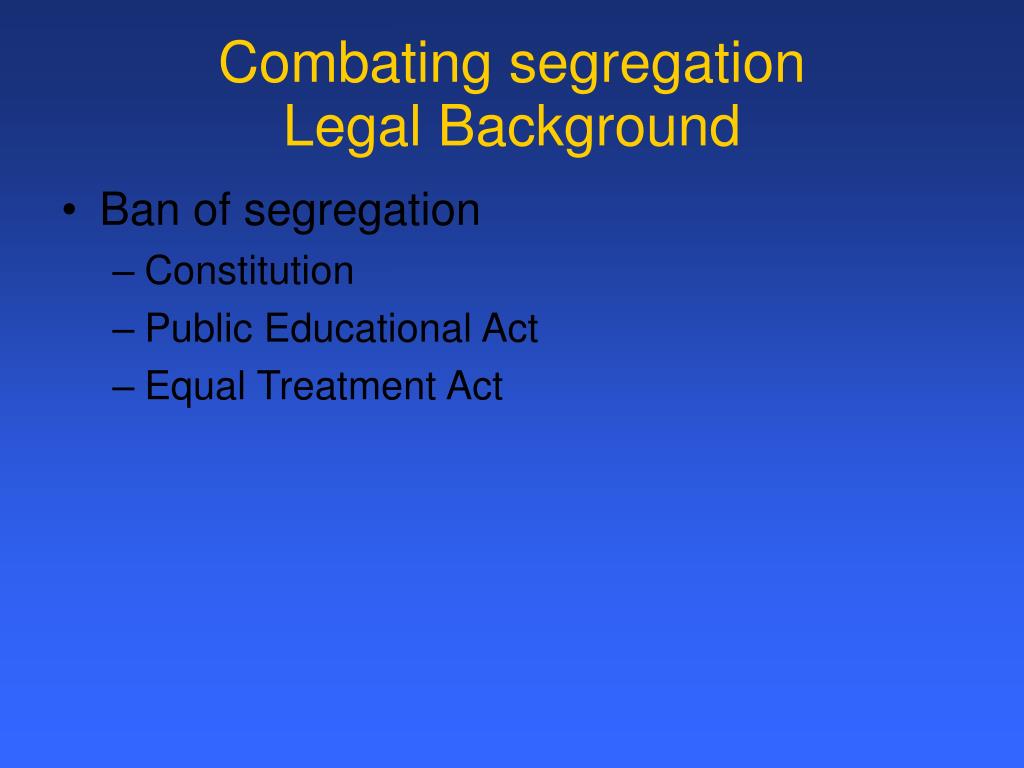 Combating segregation
Legal Background

• Ban of segregation
– Constitution
– Public Educational Act
– Equal Treatment Act